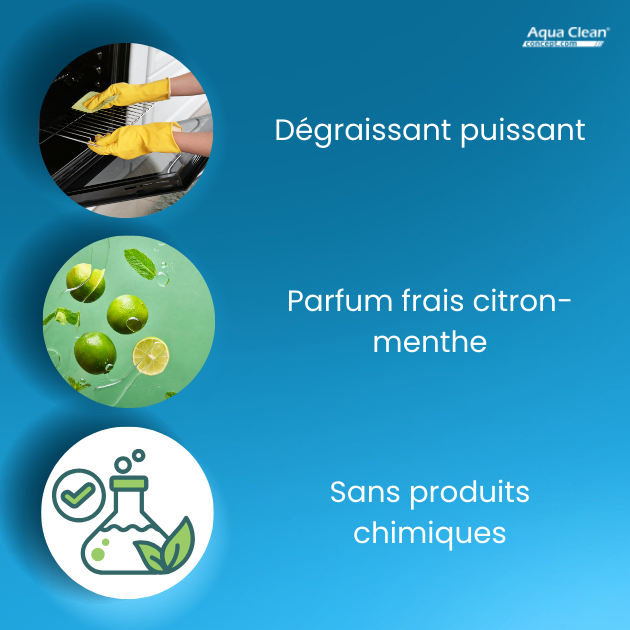 Aqua Clean®
concept.com

Dégraissant puissant

Parfum frais citron-menthe

Sans produits chimiques